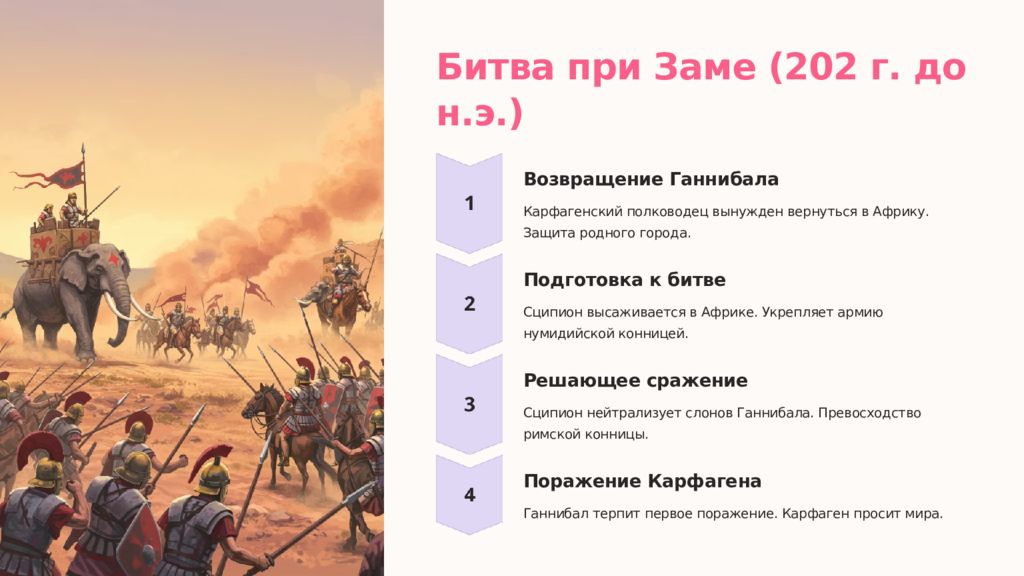 Битва при Заме (202 г. до н.э.)

1

Возвращение Ганнибала

Карфагенский полководец вынужден вернуться в Африку. Защита родного города.

2

Подготовка к битве

Сципион высаживается в Африке. Укрепляет армию нумидийской конницей.

3

Решающее сражение

Сципион нейтрализует слонов Ганнибала. Превосходство римской конницы.

4

Поражение Карфагена

Ганнибал терпит первое поражение. Карфаген просит мира.